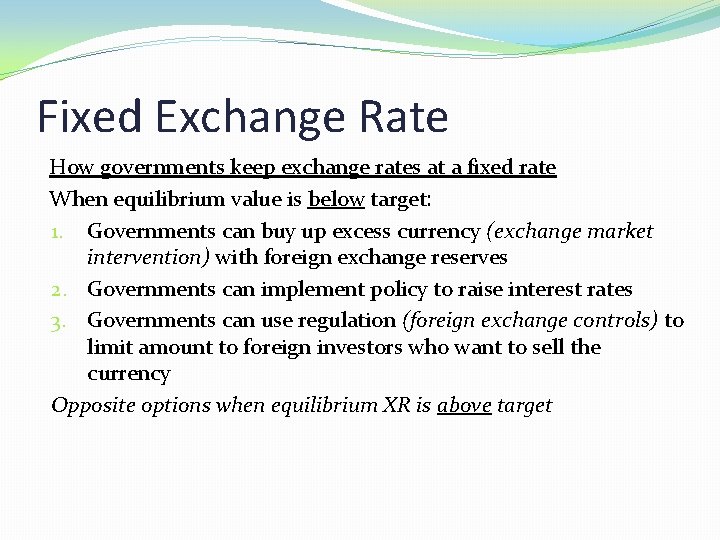 Fixed Exchange Rate

How governments keep exchange rates at a fixed rate

When equilibrium value is below target:

1. Governments can buy up excess currency (exchange market intervention) with foreign exchange reserves
2. Governments can implement policy to raise interest rates
3. Governments can use regulation (foreign exchange controls) to limit amount to foreign investors who want to sell the currency

Opposite options when equilibrium XR is above target